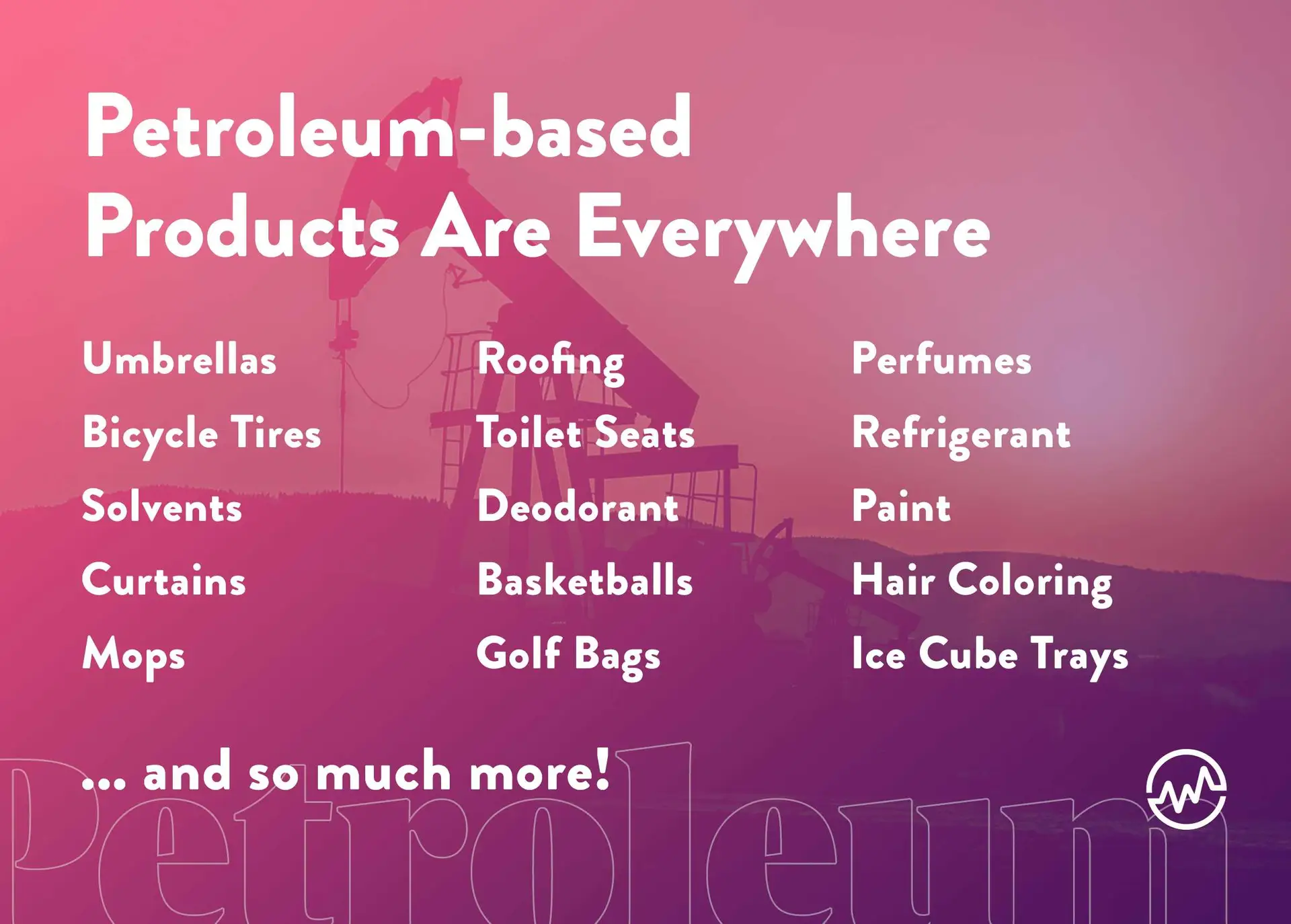 Petroleum-based Products Are Everywhere

Umbrellas
Bicycle Tires
Solvents
Curtains
Mops

Roofing
Toilet Seats
Deodorant
Basketballs
Golf Bags

Perfumes
Refrigerant
Paint
Hair Coloring
Ice Cube Trays

... and so much more!

Petroleum